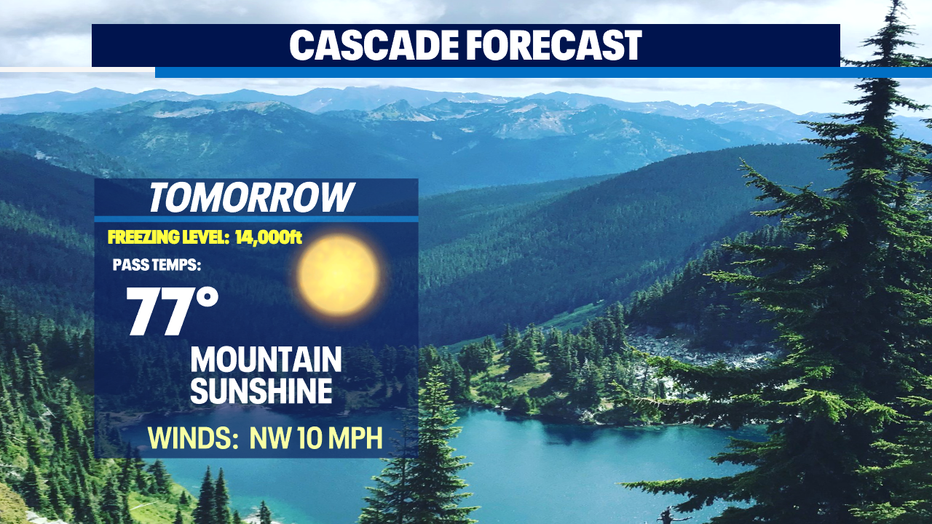 CASCADE FORECAST

TOMORROW

FREEZING LEVEL: 14,000ft

PASS TEMPS:

77°

MOUNTAIN SUNSHINE

WINDS: NW 10 MPH